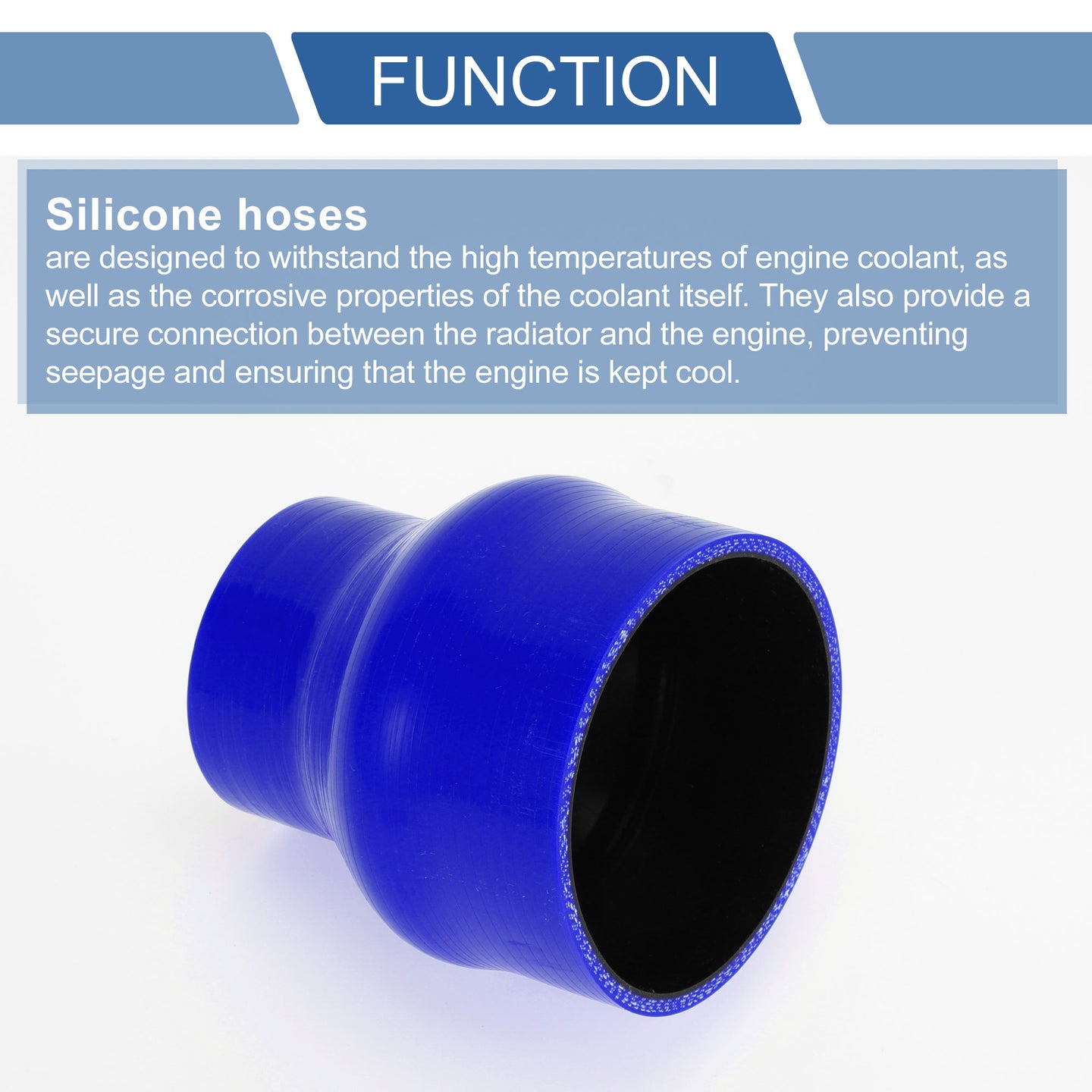 FUNCTION

Silicone hoses
are designed to withstand the high temperatures of engine coolant, as well as the corrosive properties of the coolant itself. They also provide a secure connection between the radiator and the engine, preventing seepage and ensuring that the engine is kept cool.